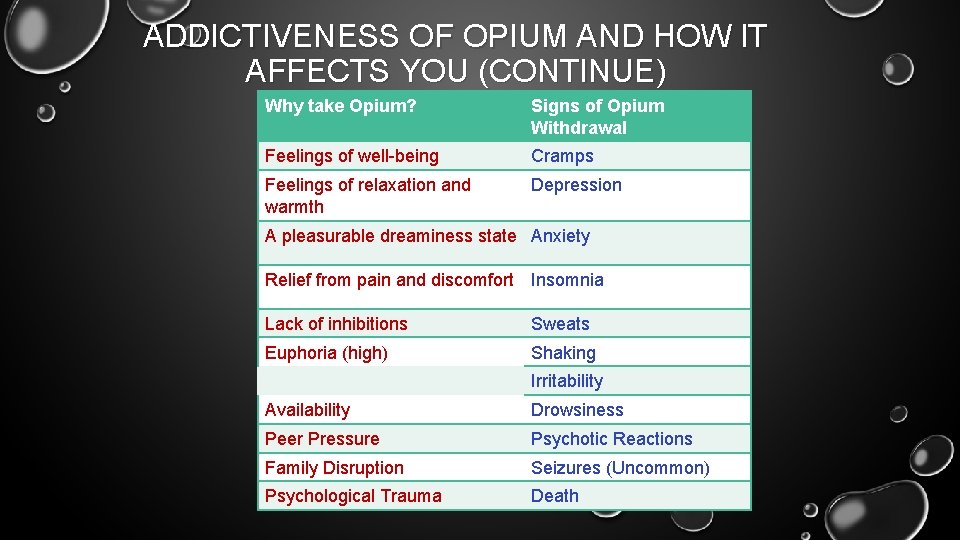 ADDICTIVENESS OF OPIUM AND HOW IT AFFECTS YOU (CONTINUE)

| Why take Opium? | Signs of Opium Withdrawal |
|---|---|
| Feelings of well-being | Cramps |
| Feelings of relaxation and warmth | Depression |
| A pleasurable dreaminess state | Anxiety |
| Relief from pain and discomfort | Insomnia |
| Lack of inhibitions | Sweats |
| Euphoria (high) | Shaking |
| | Irritability |
| Availability | Drowsiness |
| Peer Pressure | Psychotic Reactions |
| Family Disruption | Seizures (Uncommon) |
| Psychological Trauma | Death |